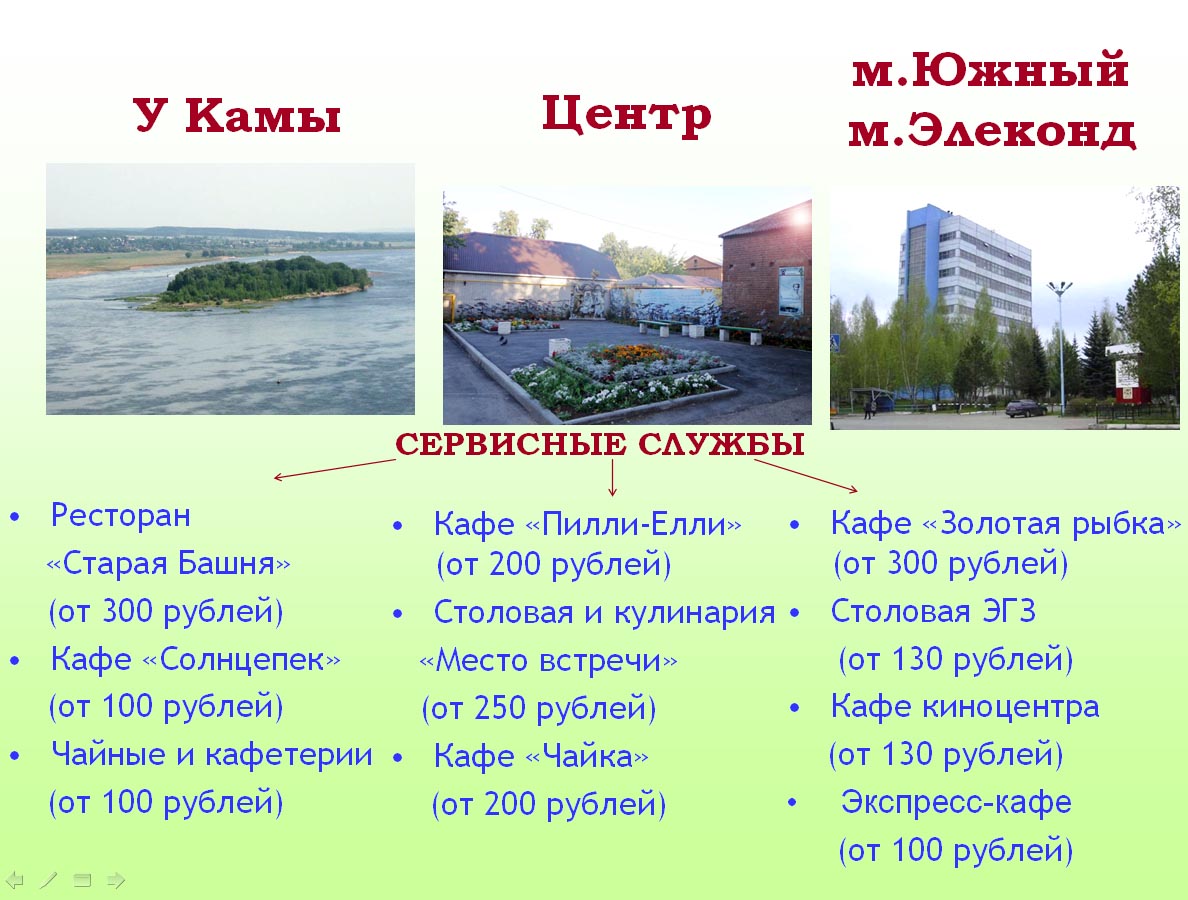 У Камы

Центр

м.Южный
м.Элеконд

СЕРВИСНЫЕ СЛУЖБЫ

• Ресторан «Старая Башня» (от 300 рублей)
• Кафе «Солнцепек» (от 100 рублей)
• Чайные и кафетерии (от 100 рублей)

• Кафе «Пилли-Елли» (от 200 рублей)
• Столовая и кулинария «Место встречи» (от 250 рублей)
• Кафе «Чайка» (от 200 рублей)

• Кафе «Золотая рыбка» (от 300 рублей)
• Столовая ЭГЗ (от 130 рублей)
• Кафе киноцентра (от 130 рублей)
• Экспресс-кафе (от 100 рублей)